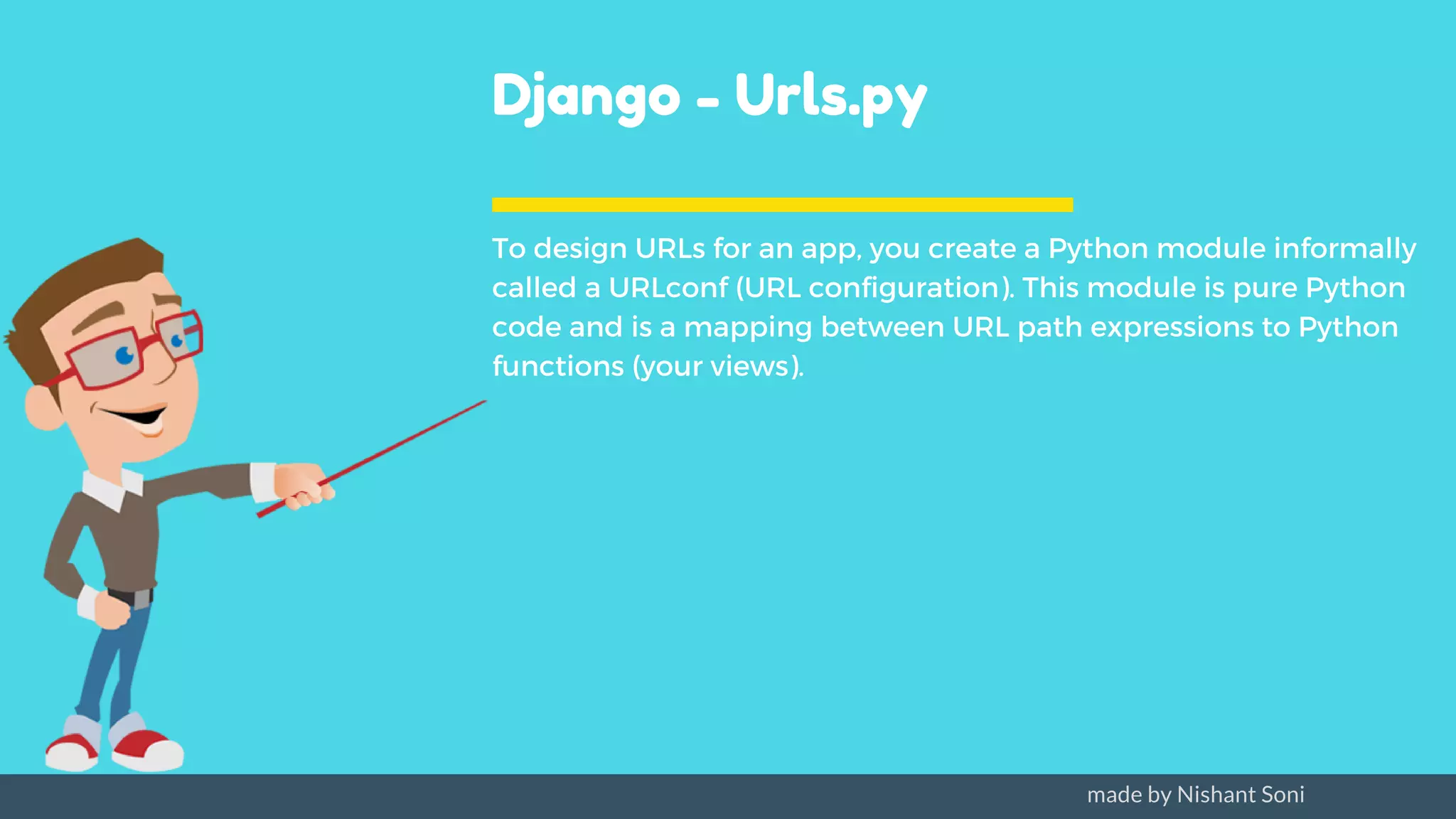 Django - Urls.py

To design URLs for an app, you create a Python module informally called a URLconf (URL configuration). This module is pure Python code and is a mapping between URL path expressions to Python functions (your views).

made by Nishant Soni